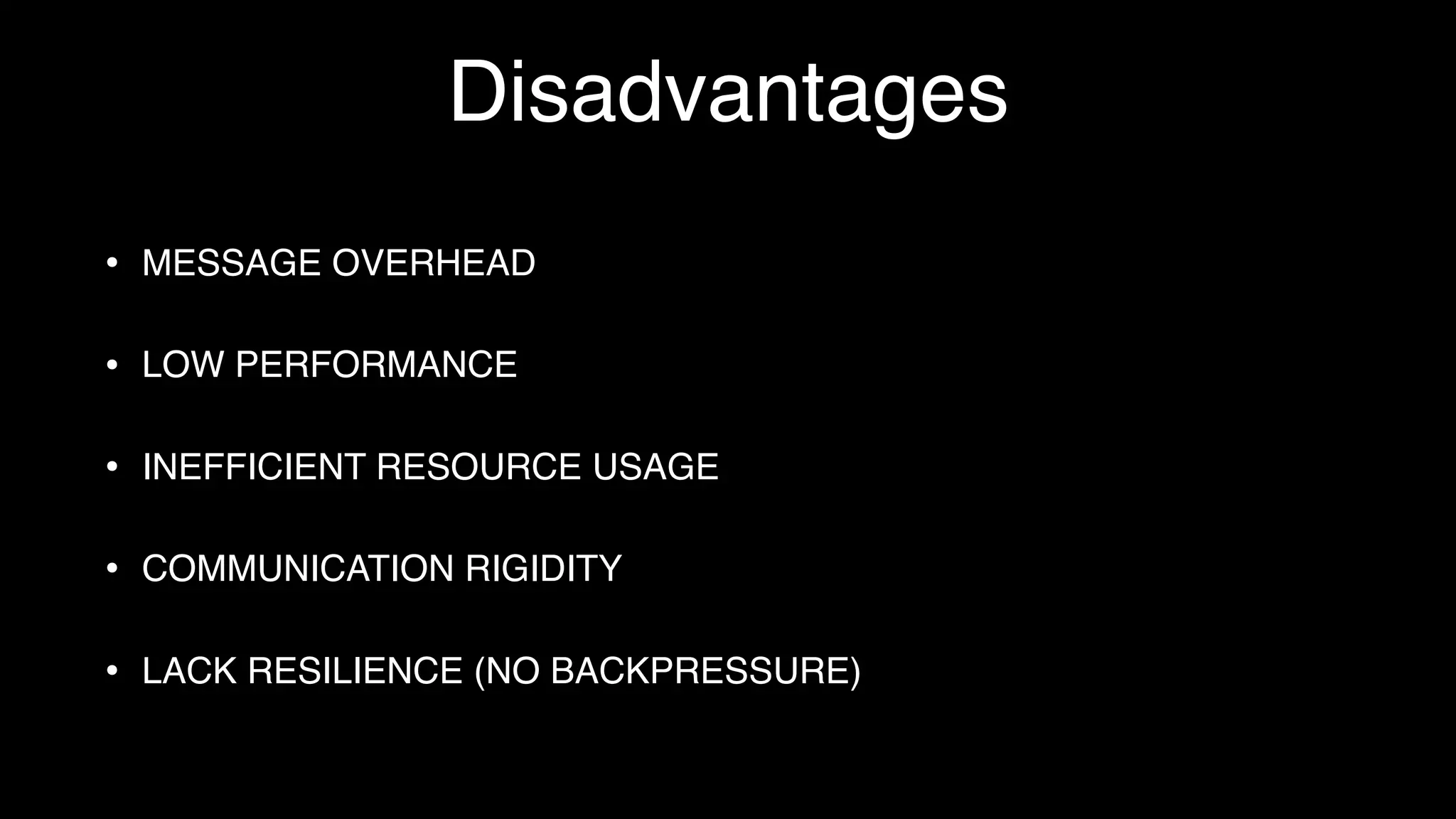 Disadvantages

• MESSAGE OVERHEAD

• LOW PERFORMANCE

• INEFFICIENT RESOURCE USAGE

• COMMUNICATION RIGIDITY

• LACK RESILIENCE (NO BACKPRESSURE)